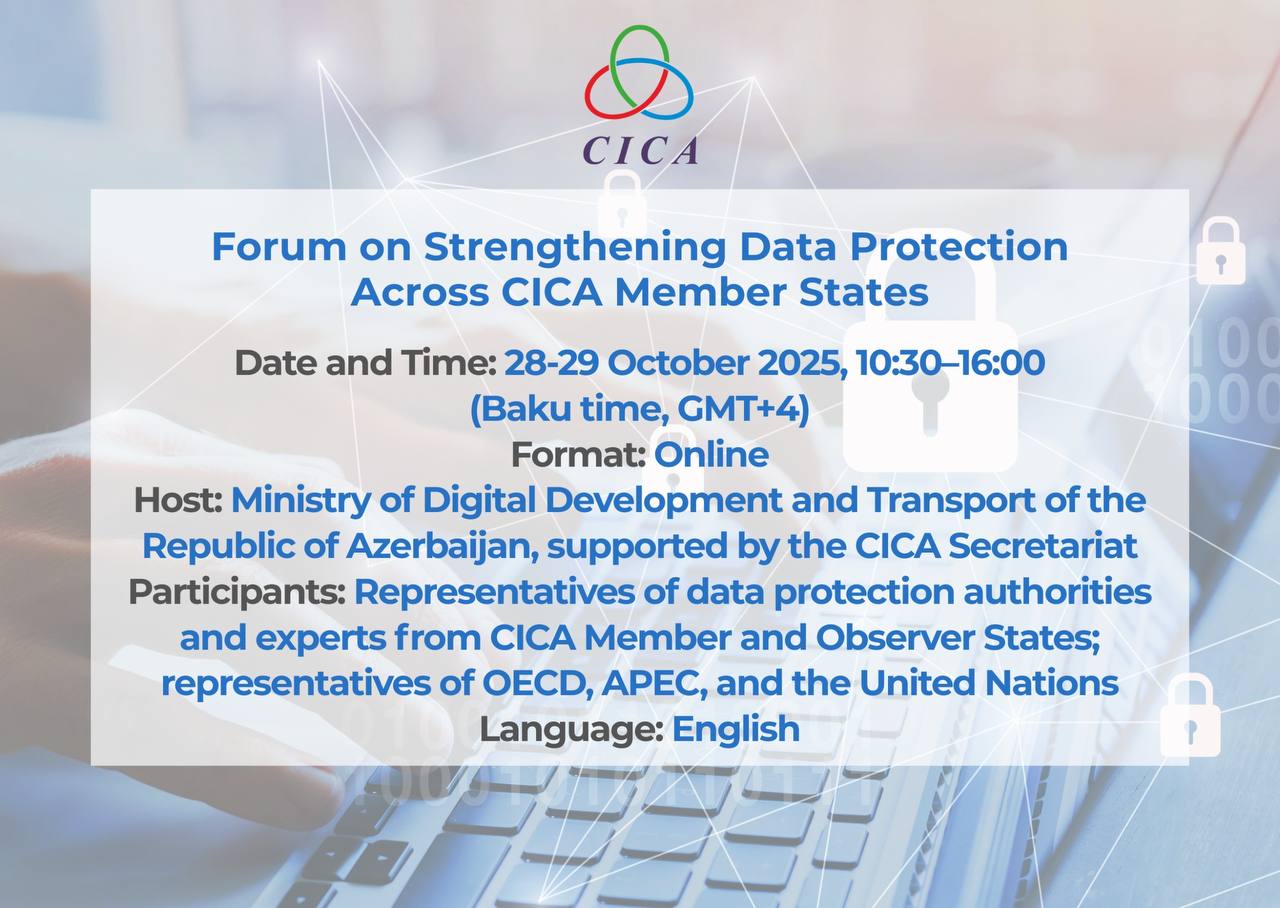 CICA

Forum on Strengthening Data Protection Across CICA Member States

Date and Time: 28-29 October 2025, 10:30–16:00 (Baku time, GMT+4)
Format: Online
Host: Ministry of Digital Development and Transport of the Republic of Azerbaijan, supported by the CICA Secretariat
Participants: Representatives of data protection authorities and experts from CICA Member and Observer States; representatives of OECD, APEC, and the United Nations
Language: English